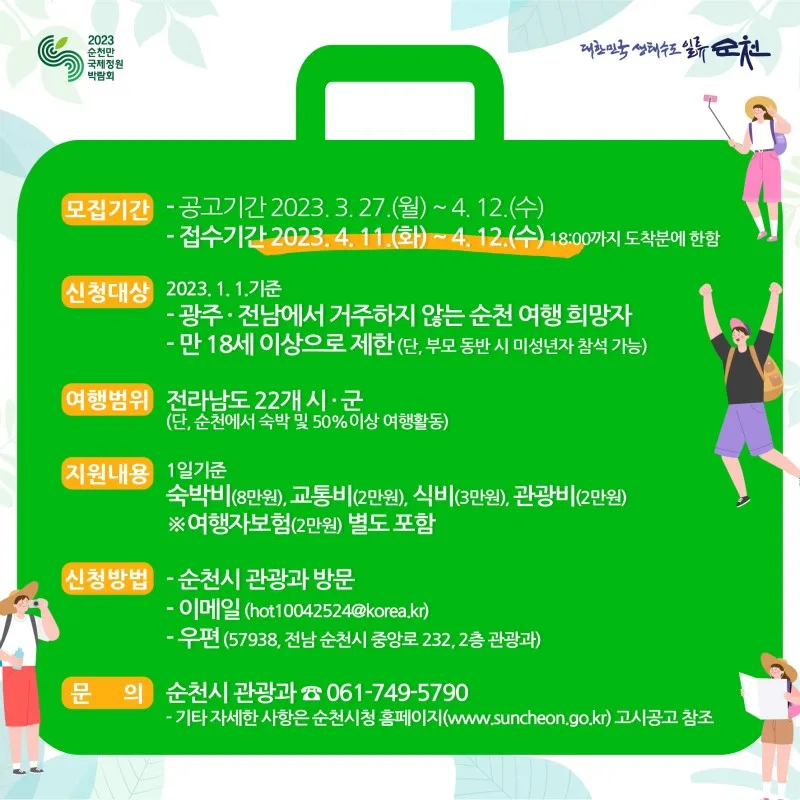 2023
순천만
국제정원
박람회

대한민국 생태수도 일류 순천

모집기간 - 공고기간 2023. 3. 27.(월) ~ 4. 12.(수)
- 접수기간 2023. 4. 11.(화) ~ 4. 12.(수) 18:00까지 도착분에 한함

신청대상 2023. 1. 1.기준
- 광주 · 전남에서 거주하지 않는 순천 여행 희망자
- 만 18세 이상으로 제한 (단, 부모 동반 시 미성년자 참석 가능)

여행범위 전라남도 22개 시 · 군
(단, 순천에서 숙박 및 50% 이상 여행활동)

지원내용 1일기준
숙박비(8만원), 교통비(2만원), 식비(3만원), 관광비(2만원)
※여행자보험(2만원) 별도 포함

신청방법 - 순천시 관광과 방문
- 이메일 (hot10042524@korea.kr)
- 우편 (57938, 전남 순천시 중앙로 232, 2층 관광과)

문 의 순천시 관광과 ☎ 061-749-5790
- 기타 자세한 사항은 순천시청 홈페이지(www.suncheon.go.kr) 고시공고 참조